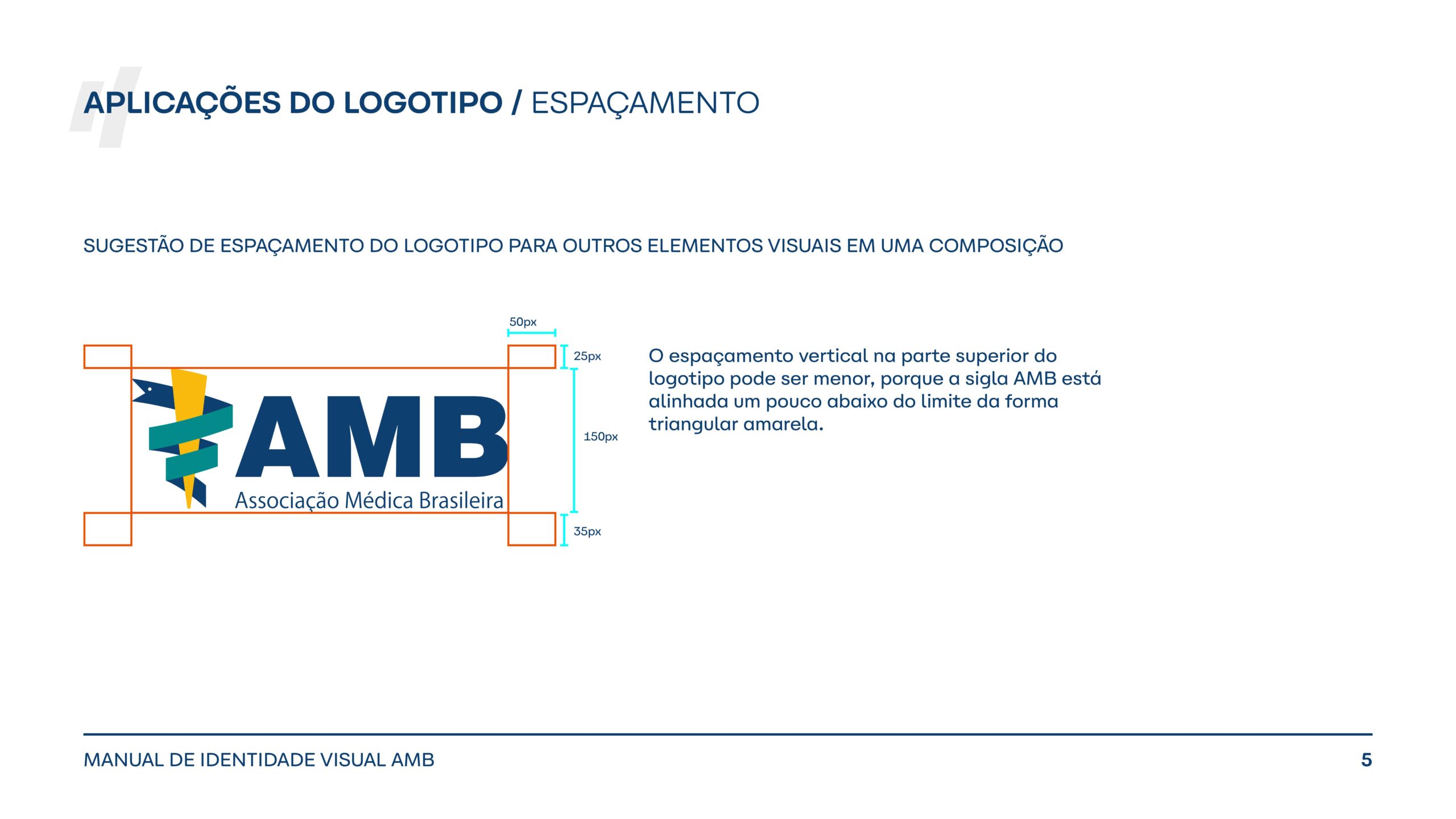 APLICAÇÕES DO LOGOTIPO / ESPAÇAMENTO

SUGESTÃO DE ESPAÇAMENTO DO LOGOTIPO PARA OUTROS ELEMENTOS VISUAIS EM UMA COMPOSIÇÃO

50px

25px

150px

35px

AMB
Associação Médica Brasileira

O espaçamento vertical na parte superior do logotipo pode ser menor, porque a sigla AMB está alinhada um pouco abaixo do limite da forma triangular amarela.

MANUAL DE IDENTIDADE VISUAL AMB

5